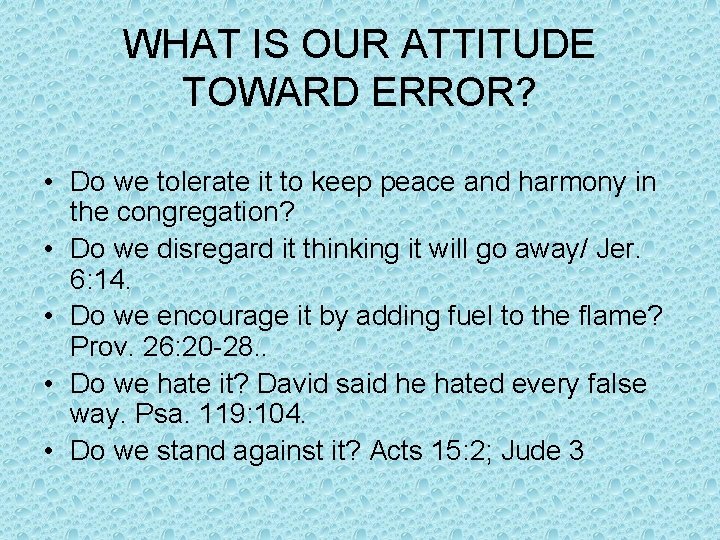 WHAT IS OUR ATTITUDE TOWARD ERROR?

• Do we tolerate it to keep peace and harmony in the congregation?
• Do we disregard it thinking it will go away/ Jer. 6:14.
• Do we encourage it by adding fuel to the flame? Prov. 26:20-28..
• Do we hate it? David said he hated every false way. Psa. 119:104.
• Do we stand against it? Acts 15:2; Jude 3